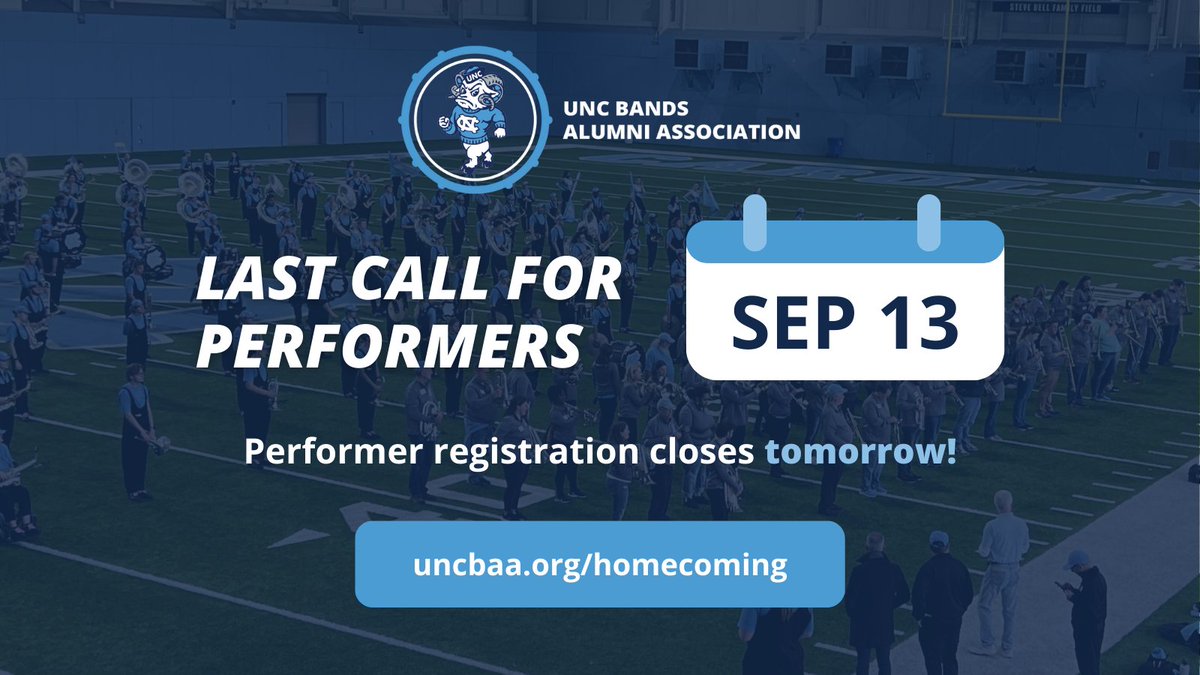 STEVE BELL FAMILY FIELD

UNC

UNC BANDS
ALUMNI ASSOCIATION

LAST CALL FOR PERFORMERS

SEP 13

Performer registration closes tomorrow!

uncbaa.org/homecoming